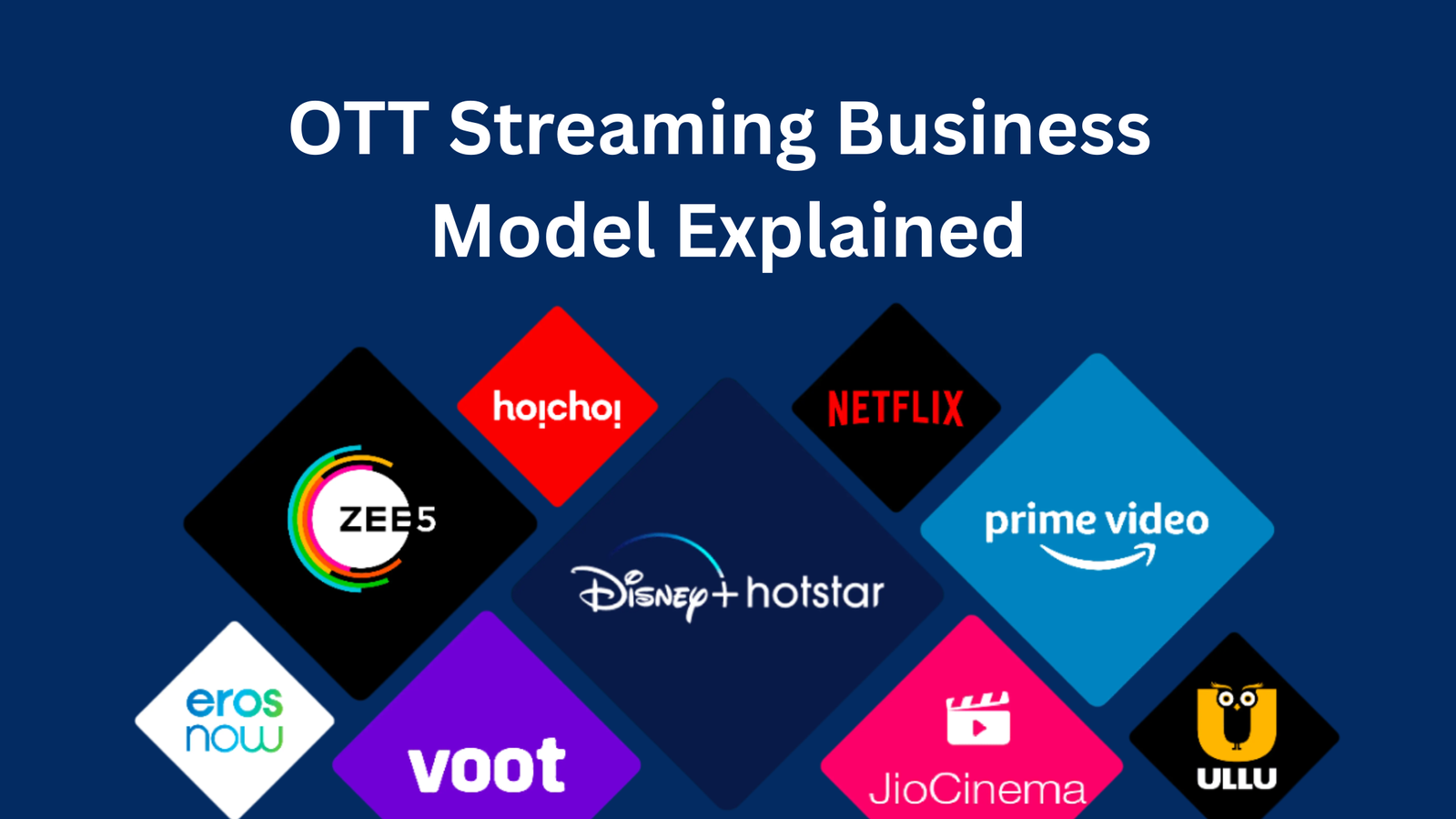 OTT Streaming Business Model Explained

hoichoi

NETFLIX

ZEE5

prime video

Disney+ hotstar

eros now

voot

JioCinema

ULLU